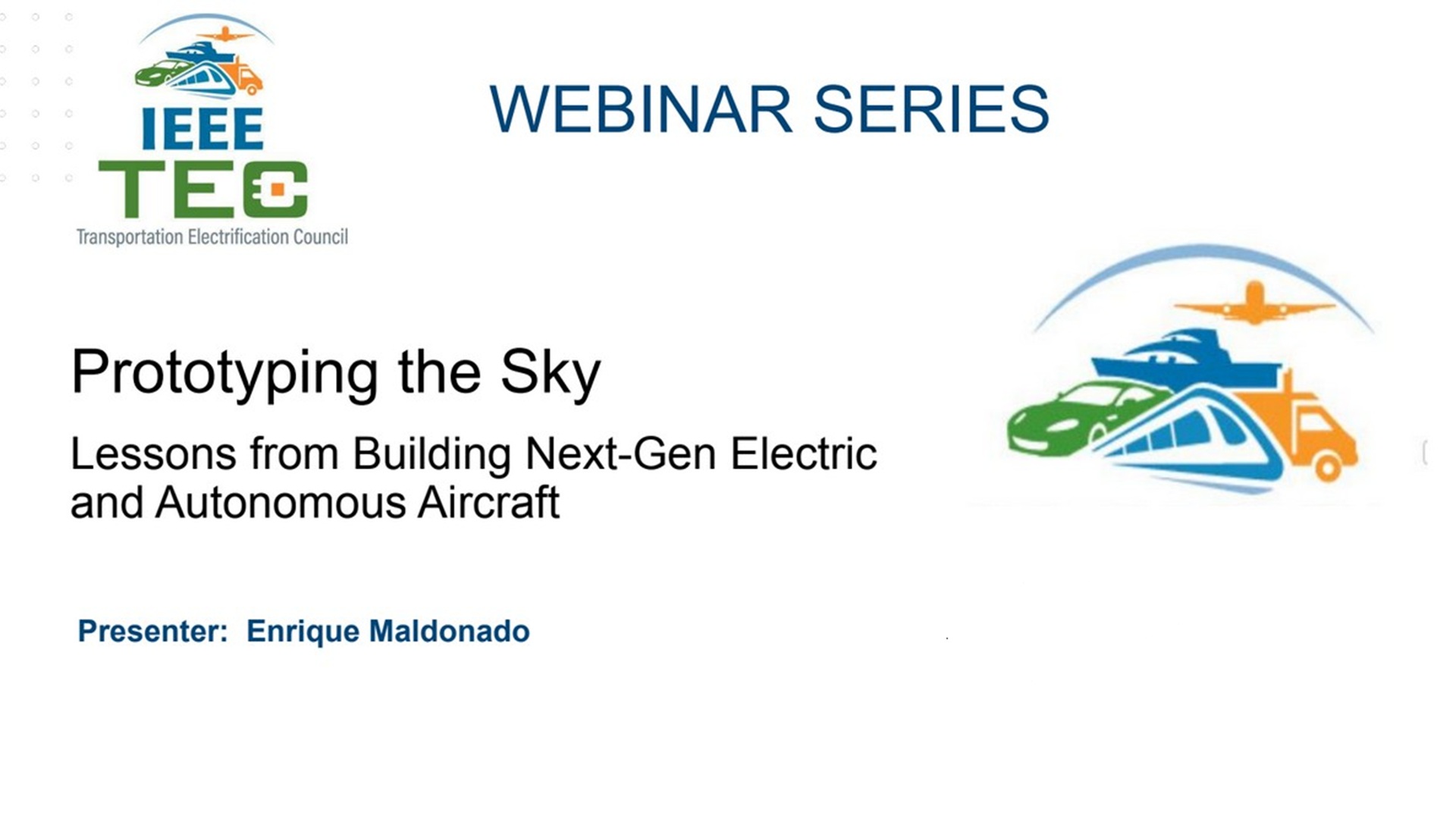 IEEE
TEC
Transportation Electrification Council

WEBINAR SERIES

Prototyping the Sky

Lessons from Building Next-Gen Electric and Autonomous Aircraft

Presenter: Enrique Maldonado